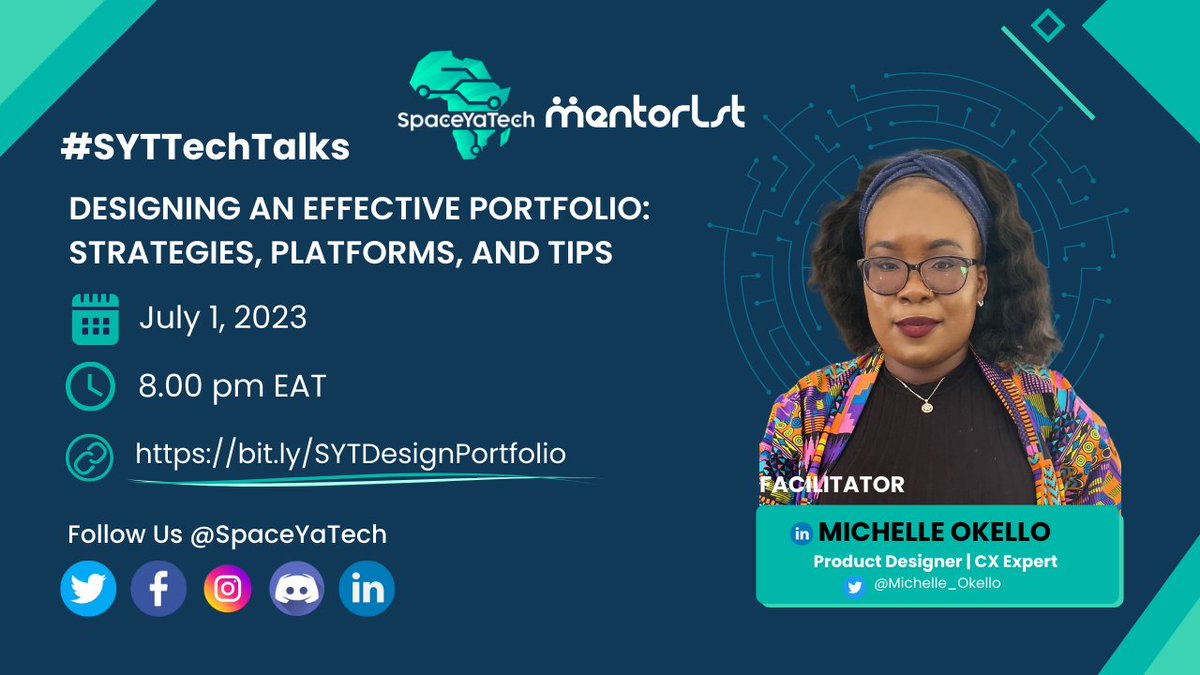 SpaceYaTech mentorlst

#SYTTechTalks

DESIGNING AN EFFECTIVE PORTFOLIO: STRATEGIES, PLATFORMS, AND TIPS

July 1, 2023

8.00 pm EAT

https://bit.ly/SYTDesignPortfolio

Follow Us @SpaceYaTech

FACILITATOR

MICHELLE OKELLO

Product Designer | CX Expert

@Michelle_Okello